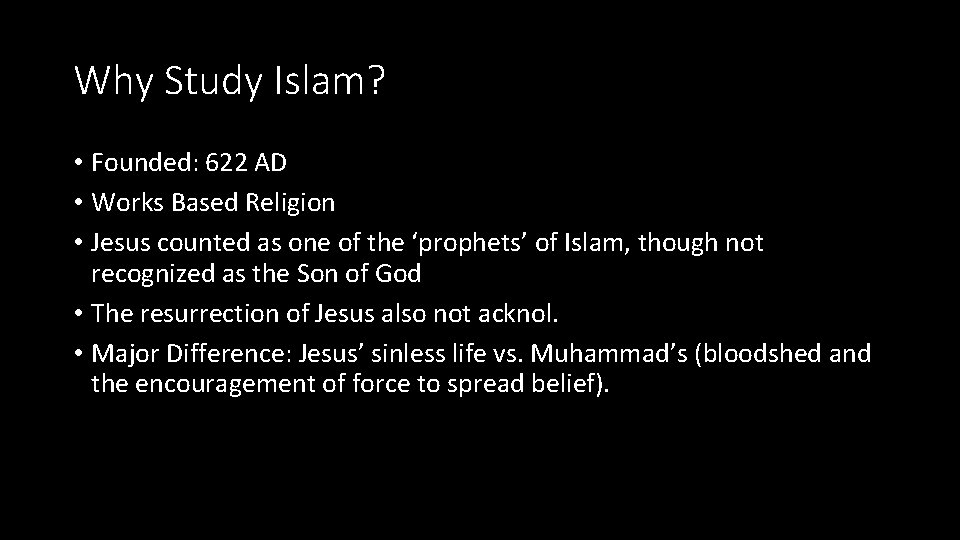 Why Study Islam?

• Founded: 622 AD
• Works Based Religion
• Jesus counted as one of the ‘prophets’ of Islam, though not recognized as the Son of God
• The resurrection of Jesus also not acknol.
• Major Difference: Jesus’ sinless life vs. Muhammad’s (bloodshed and the encouragement of force to spread belief).